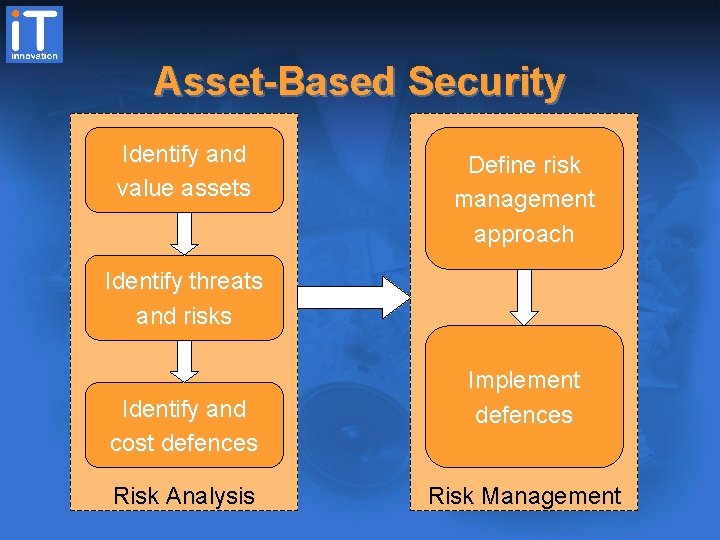 iT
innovation

Asset-Based Security

Identify and value assets

Identify threats and risks

Identify and cost defences

Risk Analysis

Define risk management approach

Implement defences

Risk Management